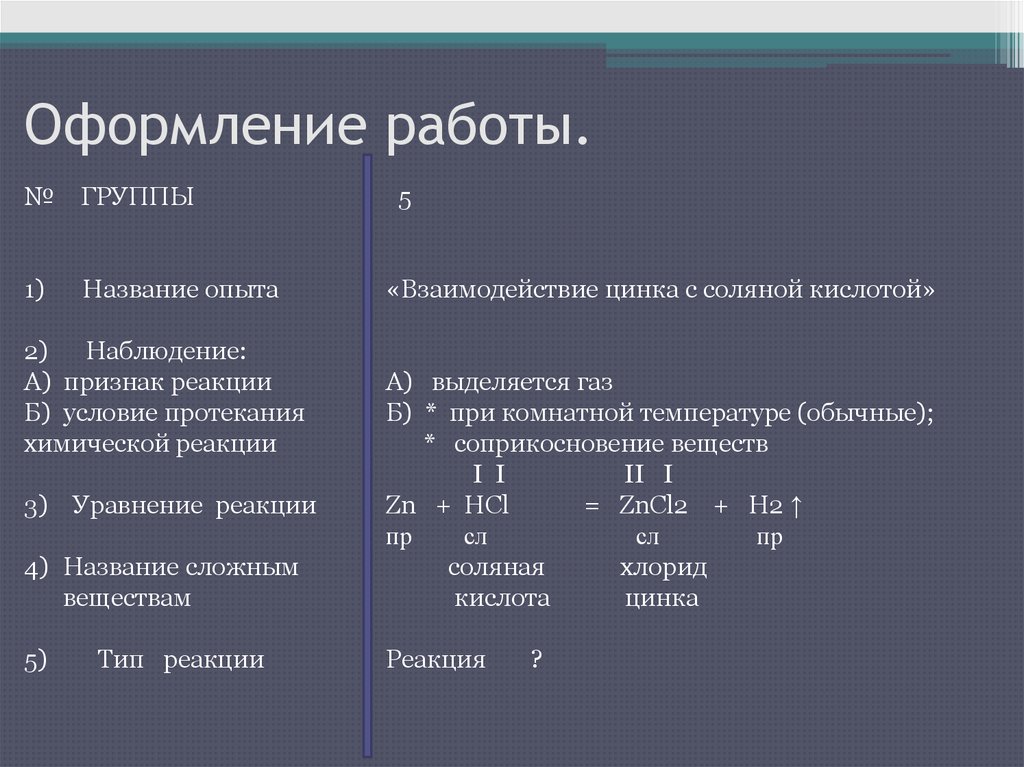 Оформление работы.

№ ГРУППЫ

1) Название опыта

2) Наблюдение:
А) признак реакции
Б) условие протекания химической реакции

3) Уравнение реакции

4) Название сложным веществам

5) Тип реакции

5

«Взаимодействие цинка с соляной кислотой»

А) выделяется газ
Б) * при комнатной температуре (обычные);
* соприкосновение веществ

I I II I
Zn + HCl = ZnCl2 + H2 ↑
пр сл сл пр
соляная хлорид
кислота цинка

Реакция ?